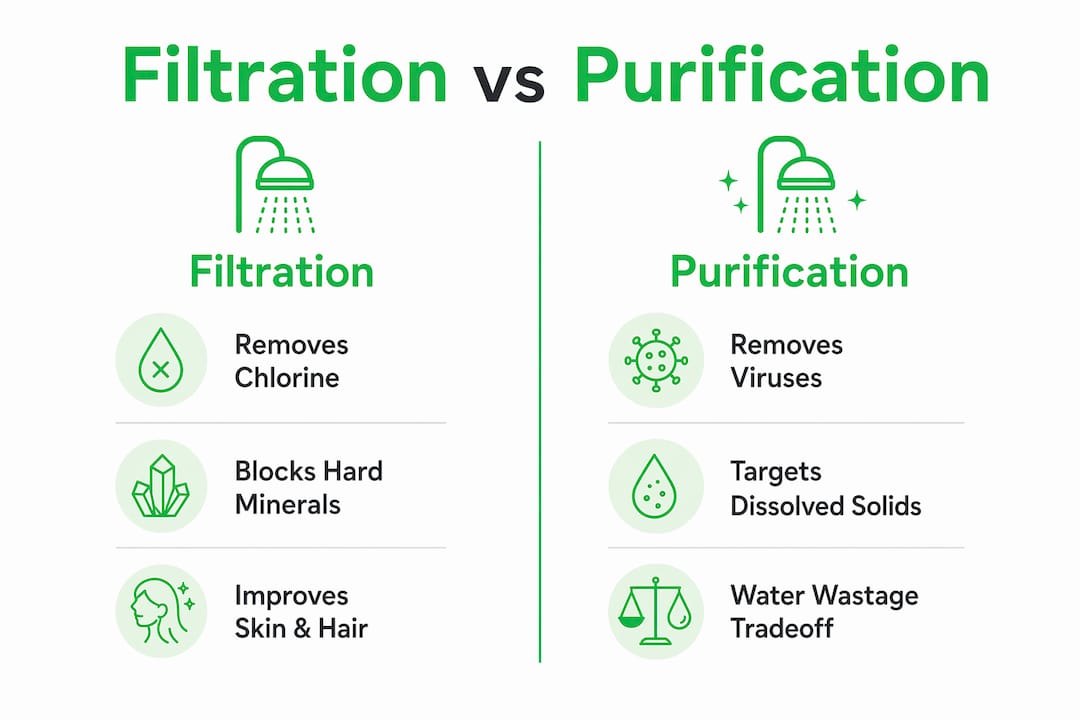 Filtration vs Purification

Filtration

Removes Chlorine

Blocks Hard Minerals

Improves Skin & Hair

Purification

Removes Viruses

Targets Dissolved Solids

Water Wastage Tradeoff